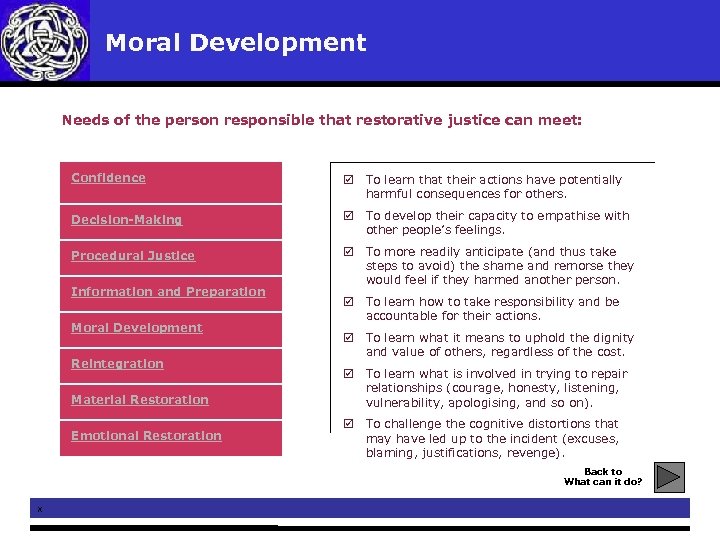 Moral Development

Needs of the person responsible that restorative justice can meet:

Confidence

Decision-Making

Procedural Justice

Information and Preparation

Moral Development

Reintegration

Material Restoration

Emotional Restoration

☑ To learn that their actions have potentially harmful consequences for others.

☑ To develop their capacity to empathise with other people's feelings.

☑ To more readily anticipate (and thus take steps to avoid) the shame and remorse they would feel if they harmed another person.

☑ To learn how to take responsibility and be accountable for their actions.

☑ To learn what it means to uphold the dignity and value of others, regardless of the cost.

☑ To learn what is involved in trying to repair relationships (courage, honesty, listening, vulnerability, apologising, and so on).

☑ To challenge the cognitive distortions that may have led up to the incident (excuses, blaming, justifications, revenge).

Back to
What can it do?

x